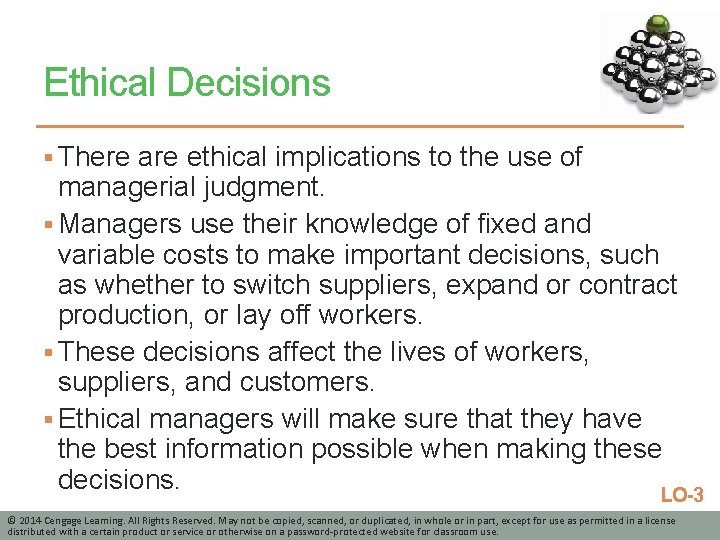 Ethical Decisions

▪ There are ethical implications to the use of managerial judgment.

▪ Managers use their knowledge of fixed and variable costs to make important decisions, such as whether to switch suppliers, expand or contract production, or lay off workers.

▪ These decisions affect the lives of workers, suppliers, and customers.

▪ Ethical managers will make sure that they have the best information possible when making these decisions.

LO-3

© 2014 Cengage Learning. All Rights Reserved. May not be copied, scanned, or duplicated, in whole or in part, except for use as permitted in a license distributed with a certain product or service or otherwise on a password-protected website for classroom use.